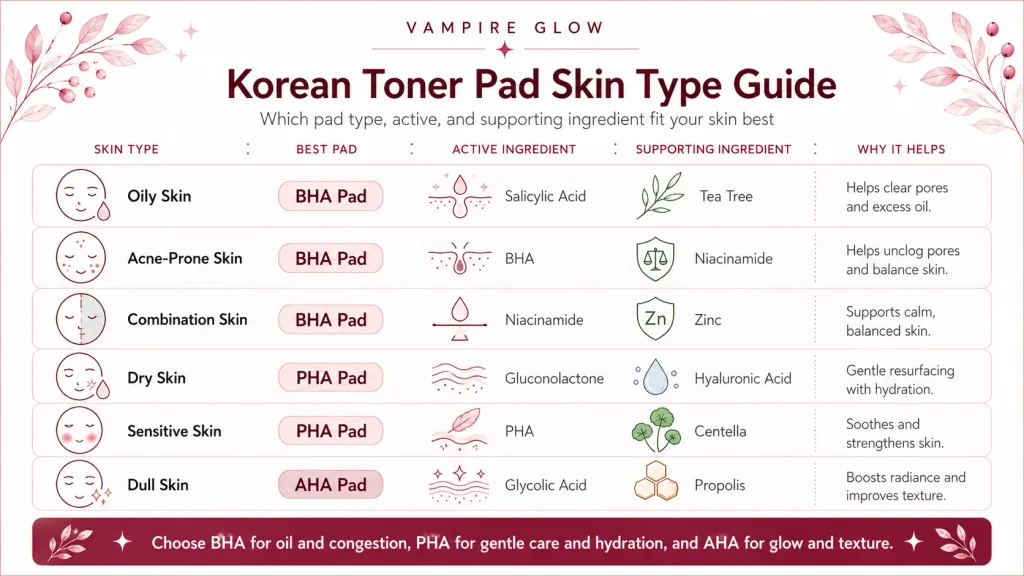 VAMPIRE GLOW

Korean Toner Pad Skin Type Guide

Which pad type, active, and supporting ingredient fit your skin best

| SKIN TYPE | BEST PAD | ACTIVE INGREDIENT | SUPPORTING INGREDIENT | WHY IT HELPS |
|---|---|---|---|---|
| Oily Skin | BHA Pad | Salicylic Acid | Tea Tree | Helps clear pores and excess oil. |
| Acne-Prone Skin | BHA Pad | BHA | Niacinamide | Helps unclog pores and balance skin. |
| Combination Skin | BHA Pad | Niacinamide | Zn Zinc | Supports calm, balanced skin. |
| Dry Skin | PHA Pad | Gluconolactone | Hyaluronic Acid | Gentle resurfacing with hydration. |
| Sensitive Skin | PHA Pad | PHA | Centella | Soothes and strengthens skin. |
| Dull Skin | AHA Pad | Glycolic Acid | Propolis | Boosts radiance and improves texture. |

Choose BHA for oil and congestion, PHA for gentle care and hydration, and AHA for glow and texture.